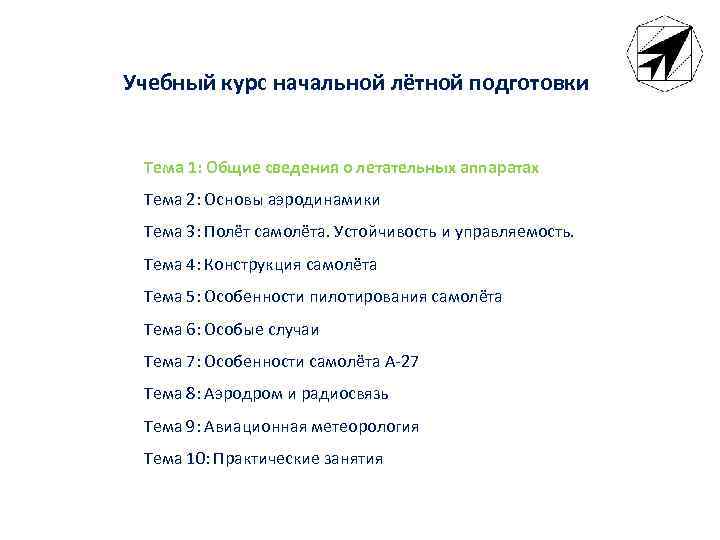 Учебный курс начальной лётной подготовки

Тема 1: Общие сведения о летательных аппаратах

Тема 2: Основы аэродинамики

Тема 3: Полёт самолёта. Устойчивость и управляемость.

Тема 4: Конструкция самолёта

Тема 5: Особенности пилотирования самолёта

Тема 6: Особые случаи

Тема 7: Особенности самолёта А-27

Тема 8: Аэродром и радиосвязь

Тема 9: Авиационная метеорология

Тема 10: Практические занятия